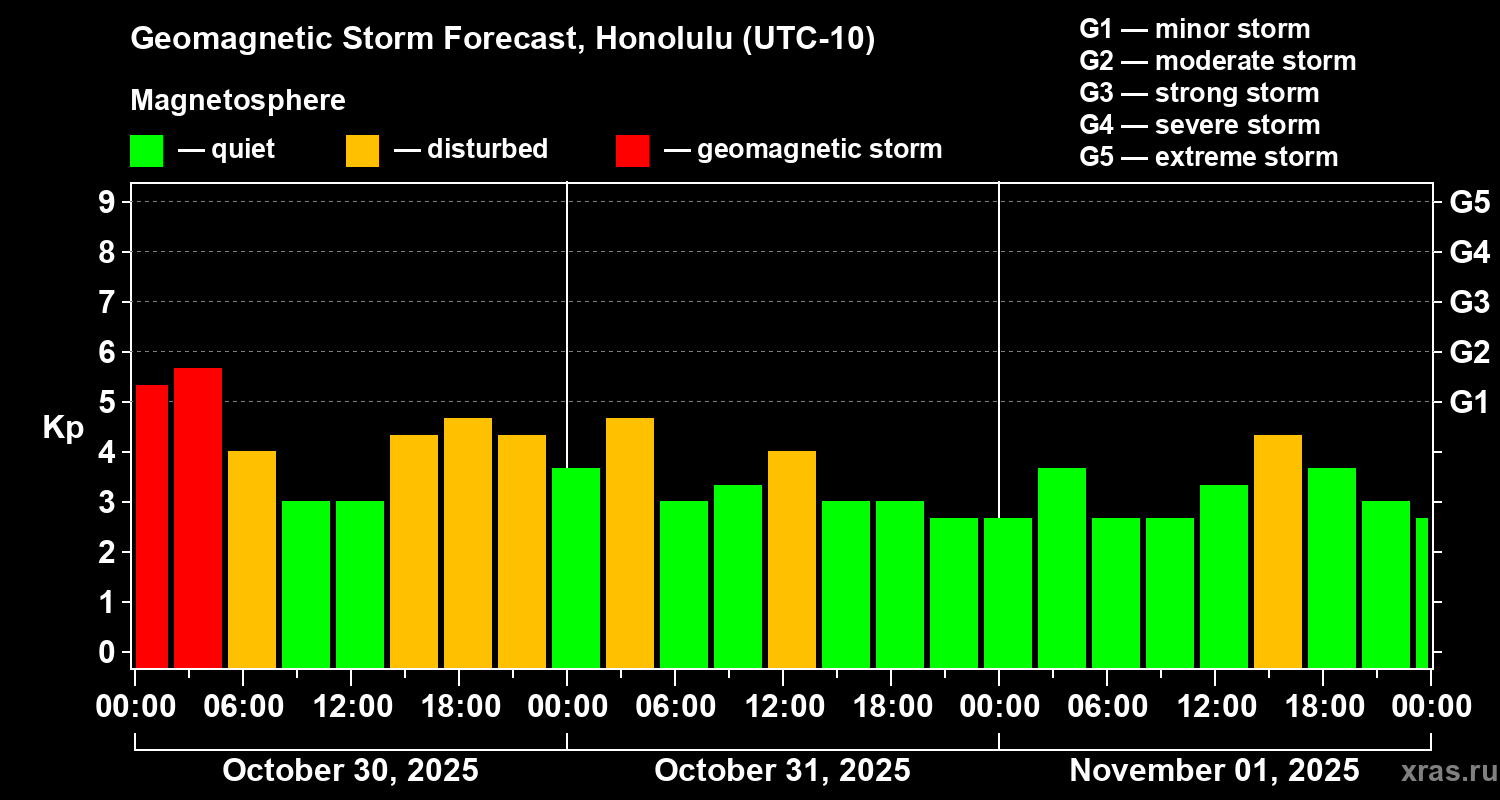 Geomagnetic Storm Forecast, Honolulu (UTC-10)

Magnetosphere

— quiet — disturbed — geomagnetic storm

G1 — minor storm
G2 — moderate storm
G3 — strong storm
G4 — severe storm
G5 — extreme storm

Kp

9
8
7
6
5
4
3
2
1
0

G5
G4
G3
G2
G1

00:00 06:00 12:00 18:00 00:00 06:00 12:00 18:00 00:00 06:00 12:00 18:00 00:00

October 30, 2025
October 31, 2025
November 01, 2025

xras.ru